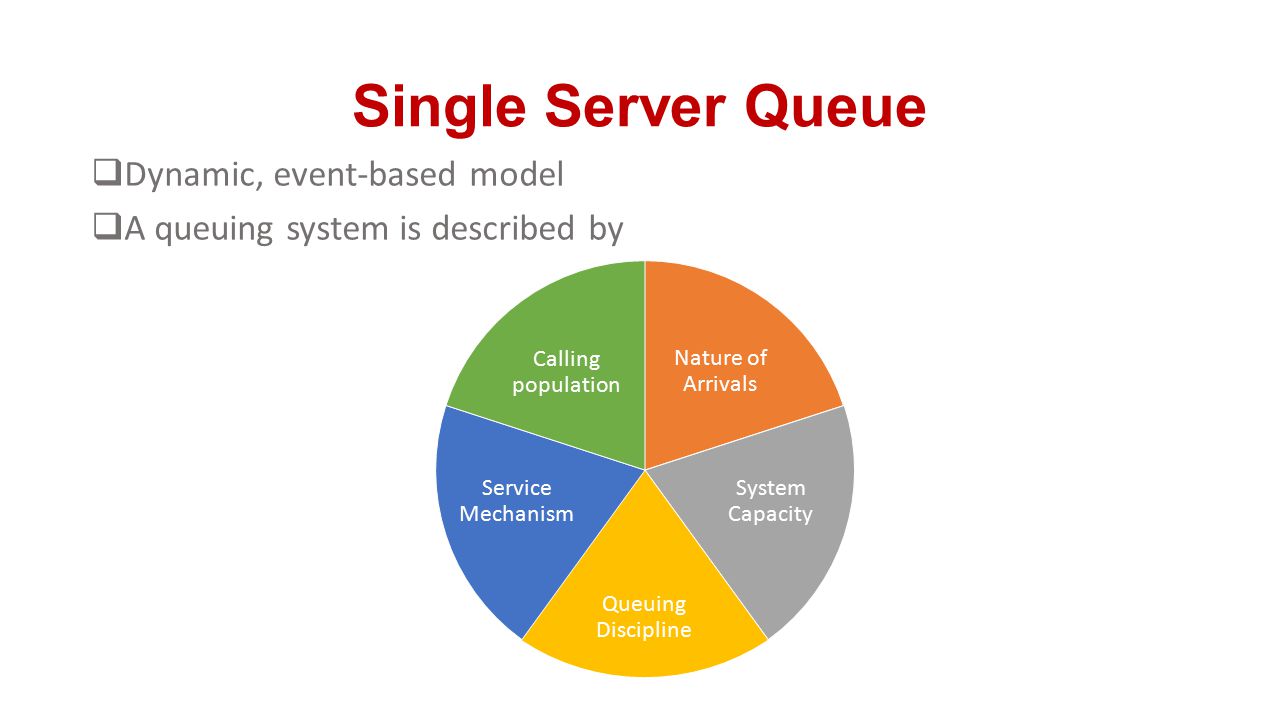 Single Server Queue

❑Dynamic, event-based model

❑A queuing system is described by

Calling population

Nature of Arrivals

System Capacity

Queuing Discipline

Service Mechanism